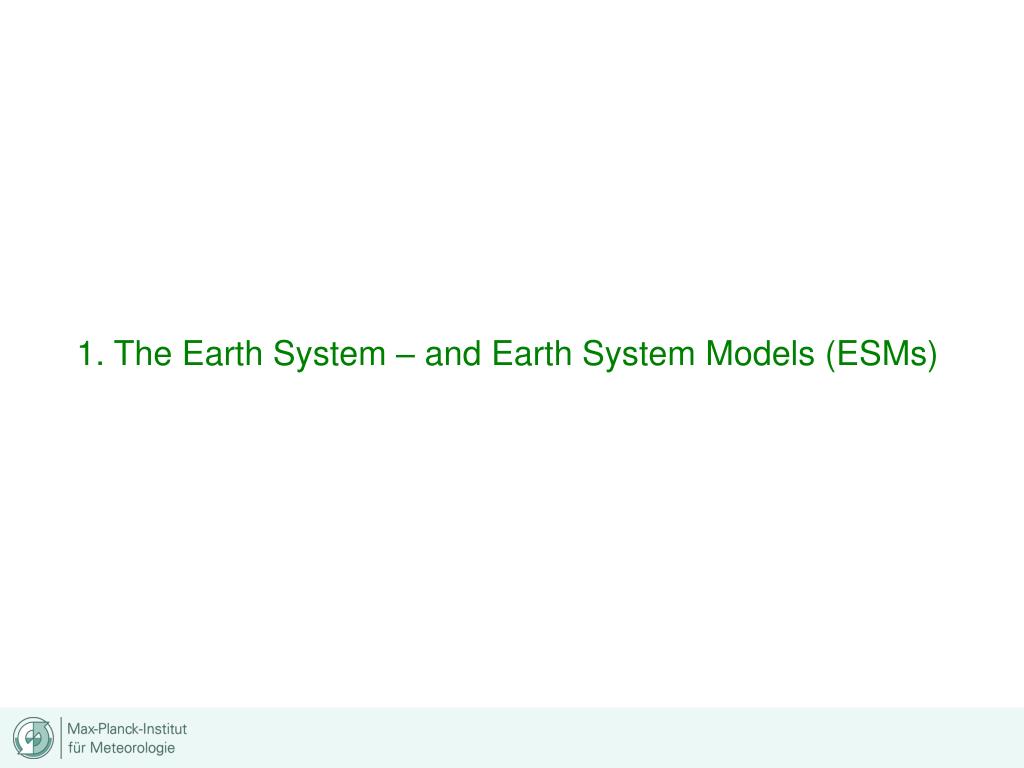 1. The Earth System – and Earth System Models (ESMs)

Max-Planck-Institut
für Meteorologie